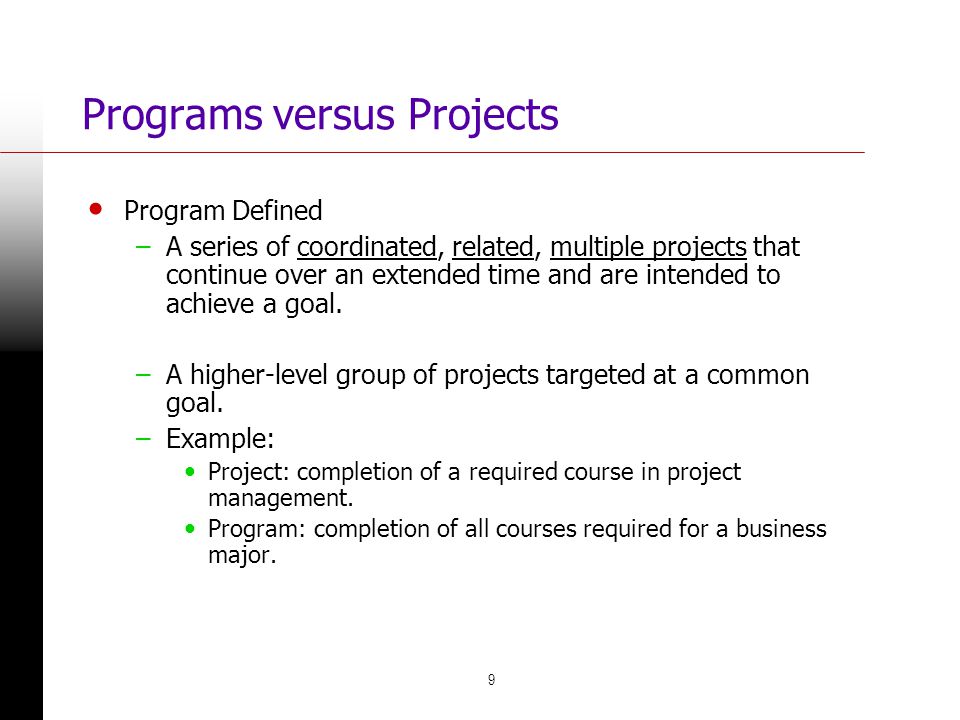 Programs versus Projects

• Program Defined
– A series of coordinated, related, multiple projects that continue over an extended time and are intended to achieve a goal.

– A higher-level group of projects targeted at a common goal.
– Example:
• Project: completion of a required course in project management.
• Program: completion of all courses required for a business major.

9